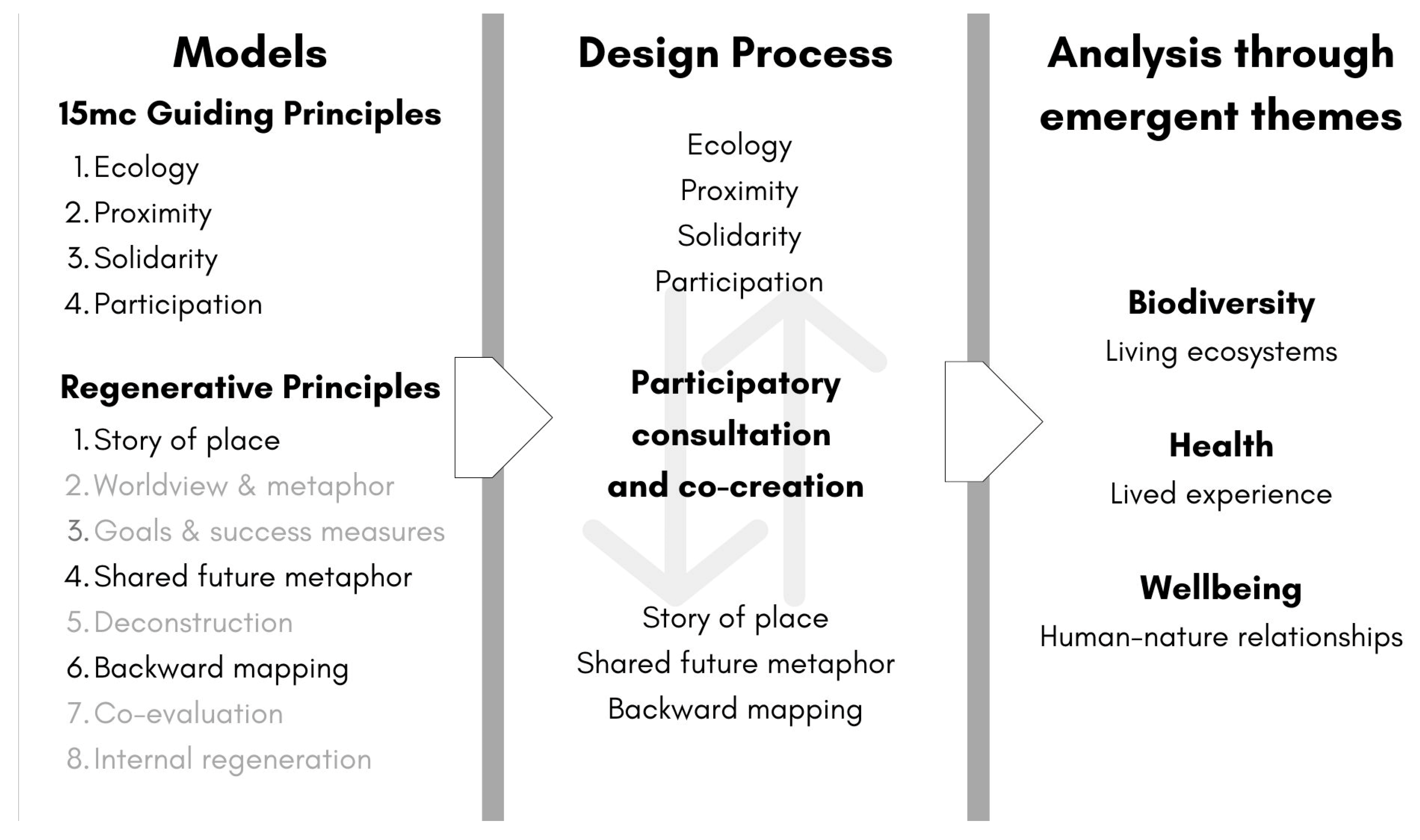 Models

15mc Guiding Principles

1. Ecology
2. Proximity
3. Solidarity
4. Participation

Regenerative Principles

1. Story of place
2. Worldview & metaphor
3. Goals & success measures
4. Shared future metaphor
5. Deconstruction
6. Backward mapping
7. Co-evaluation
8. Internal regeneration

Design Process

Ecology
Proximity
Solidarity
Participation

Participatory consultation and co-creation

Story of place
Shared future metaphor
Backward mapping

Analysis through emergent themes

Biodiversity
Living ecosystems

Health
Lived experience

Wellbeing
Human-nature relationships